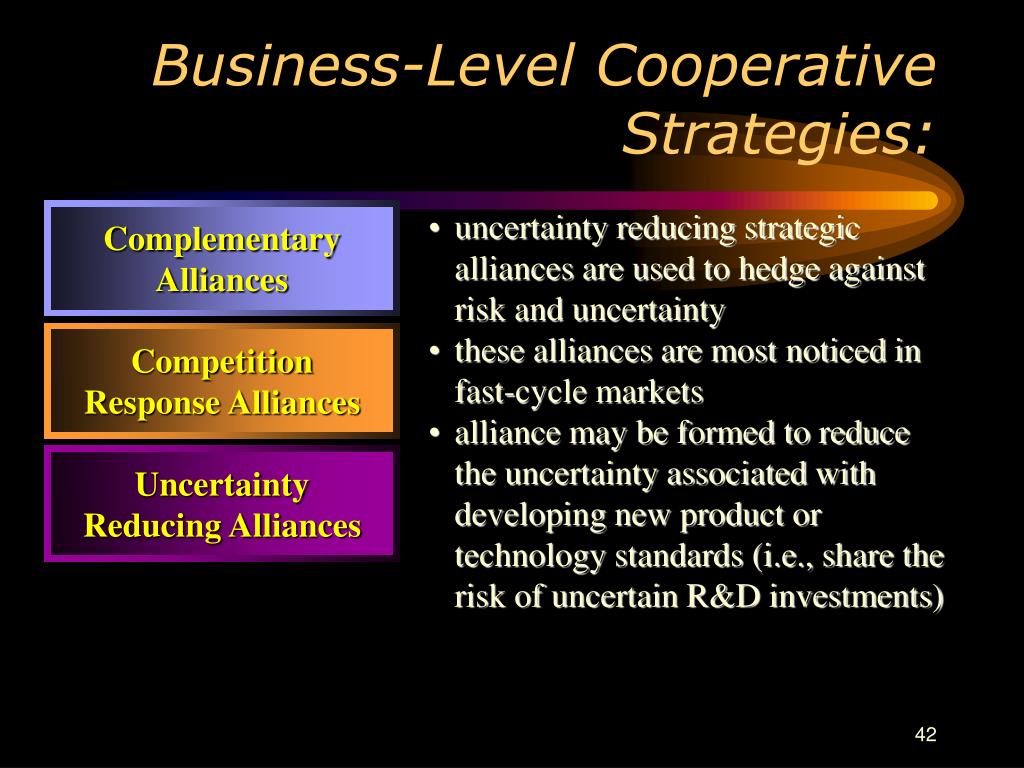 Business-Level Cooperative Strategies:

Complementary Alliances

Competition Response Alliances

Uncertainty Reducing Alliances

• uncertainty reducing strategic alliances are used to hedge against risk and uncertainty
• these alliances are most noticed in fast-cycle markets
• alliance may be formed to reduce the uncertainty associated with developing new product or technology standards (i.e., share the risk of uncertain R&D investments)

42